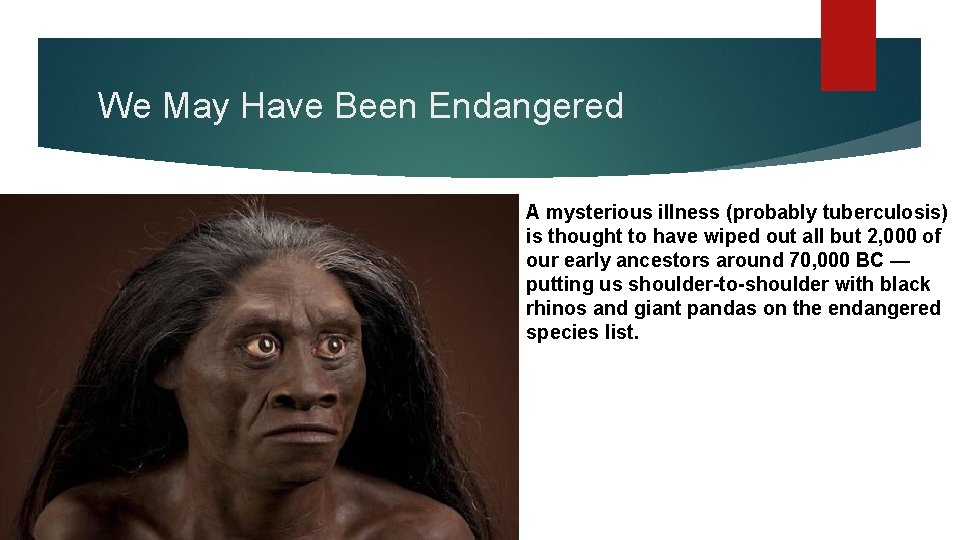 We May Have Been Endangered

A mysterious illness (probably tuberculosis) is thought to have wiped out all but 2,000 of our early ancestors around 70,000 BC — putting us shoulder-to-shoulder with black rhinos and giant pandas on the endangered species list.